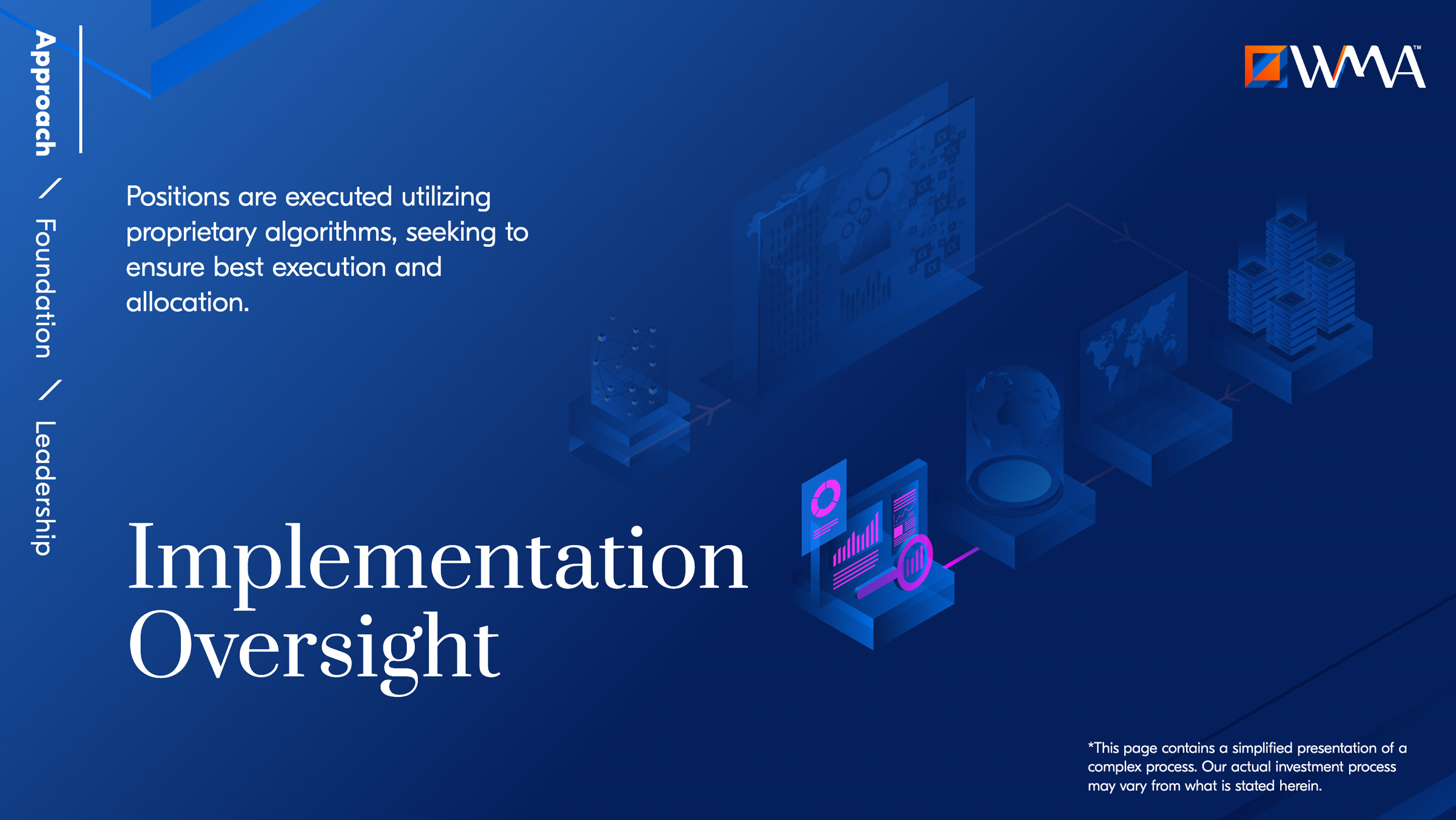 Approach / Foundation / Leadership

WMA™

Positions are executed utilizing proprietary algorithms, seeking to ensure best execution and allocation.

Implementation Oversight

*This page contains a simplified presentation of a complex process. Our actual investment process may vary from what is stated herein.